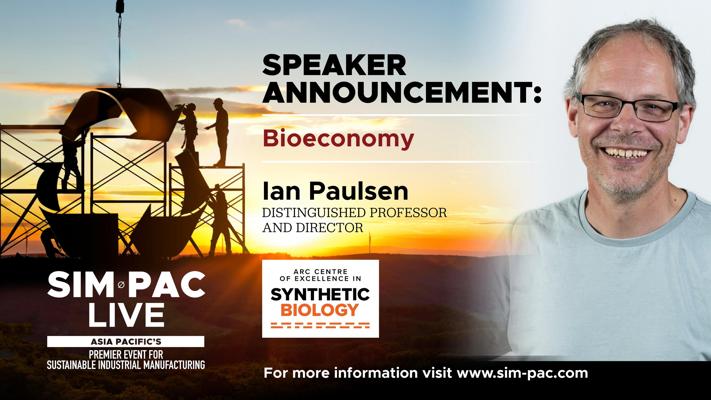 SPEAKER ANNOUNCEMENT:

Bioeconomy

Ian Paulsen
DISTINGUISHED PROFESSOR AND DIRECTOR

ARC CENTRE OF EXCELLENCE IN
SYNTHETIC BIOLOGY

SIM PAC LIVE
ASIA PACIFIC'S
PREMIER EVENT FOR SUSTAINABLE INDUSTRIAL MANUFACTURING

For more information visit www.sim-pac.com